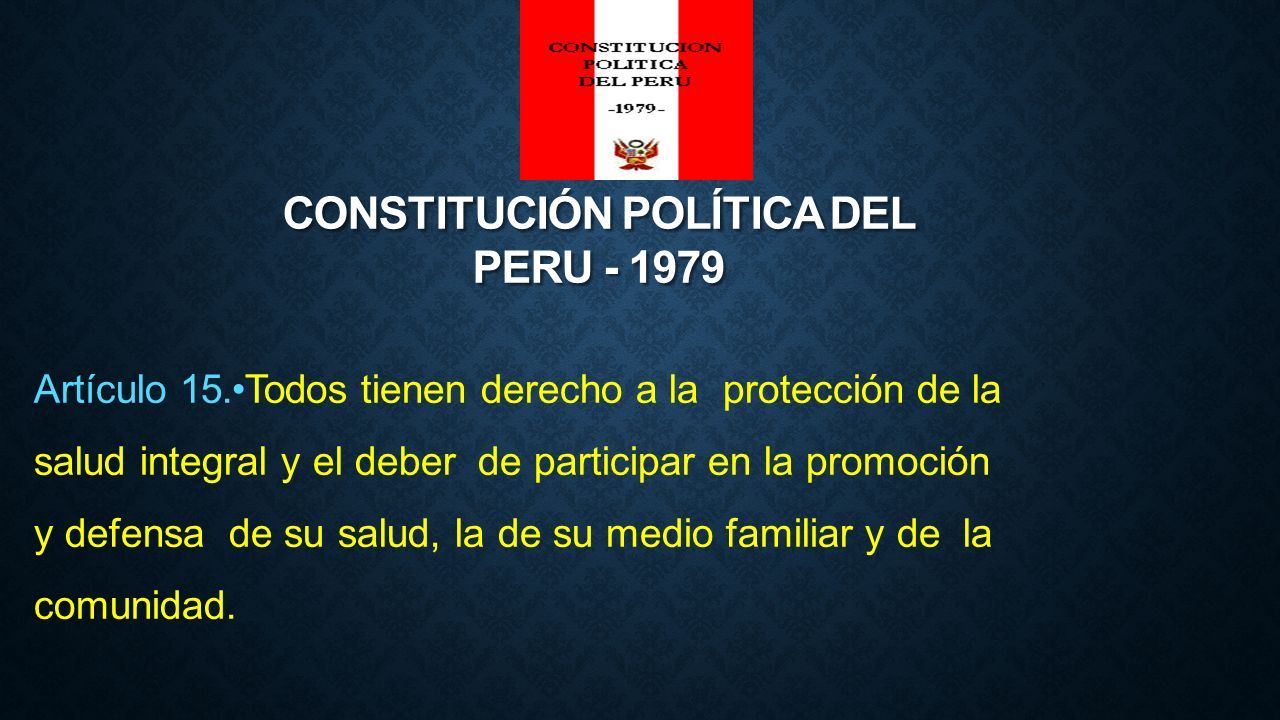 CONSTITUCION
POLITICA
DEL PERU
-1979-

CONSTITUCIÓN POLÍTICA DEL PERU - 1979

Artículo 15.•Todos tienen derecho a la protección de la salud integral y el deber de participar en la promoción y defensa de su salud, la de su medio familiar y de la comunidad.